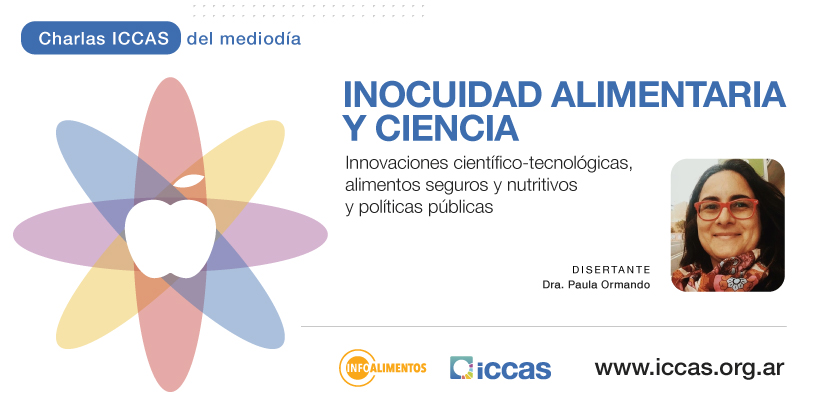 Charlas ICCAS del mediodía

INOCUIDAD ALIMENTARIA Y CIENCIA

Innovaciones científico-tecnológicas, alimentos seguros y nutritivos y políticas públicas

DISERTANTE
Dra. Paula Ormando

INFOALIMENTOS

iccas

www.iccas.org.ar